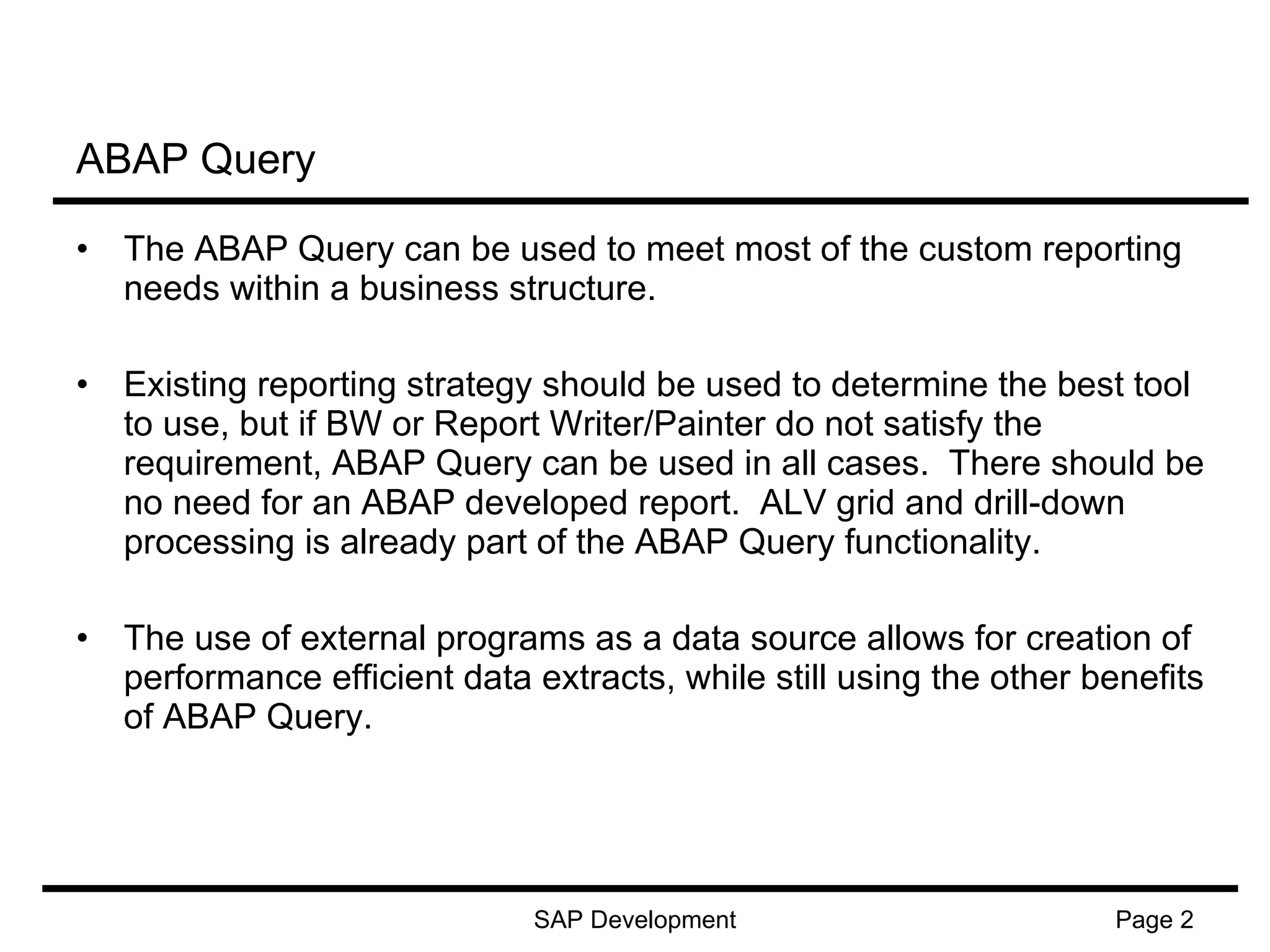 ABAP Query

• The ABAP Query can be used to meet most of the custom reporting needs within a business structure.

• Existing reporting strategy should be used to determine the best tool to use, but if BW or Report Writer/Painter do not satisfy the requirement, ABAP Query can be used in all cases. There should be no need for an ABAP developed report. ALV grid and drill-down processing is already part of the ABAP Query functionality.

• The use of external programs as a data source allows for creation of performance efficient data extracts, while still using the other benefits of ABAP Query.

SAP Development

Page 2